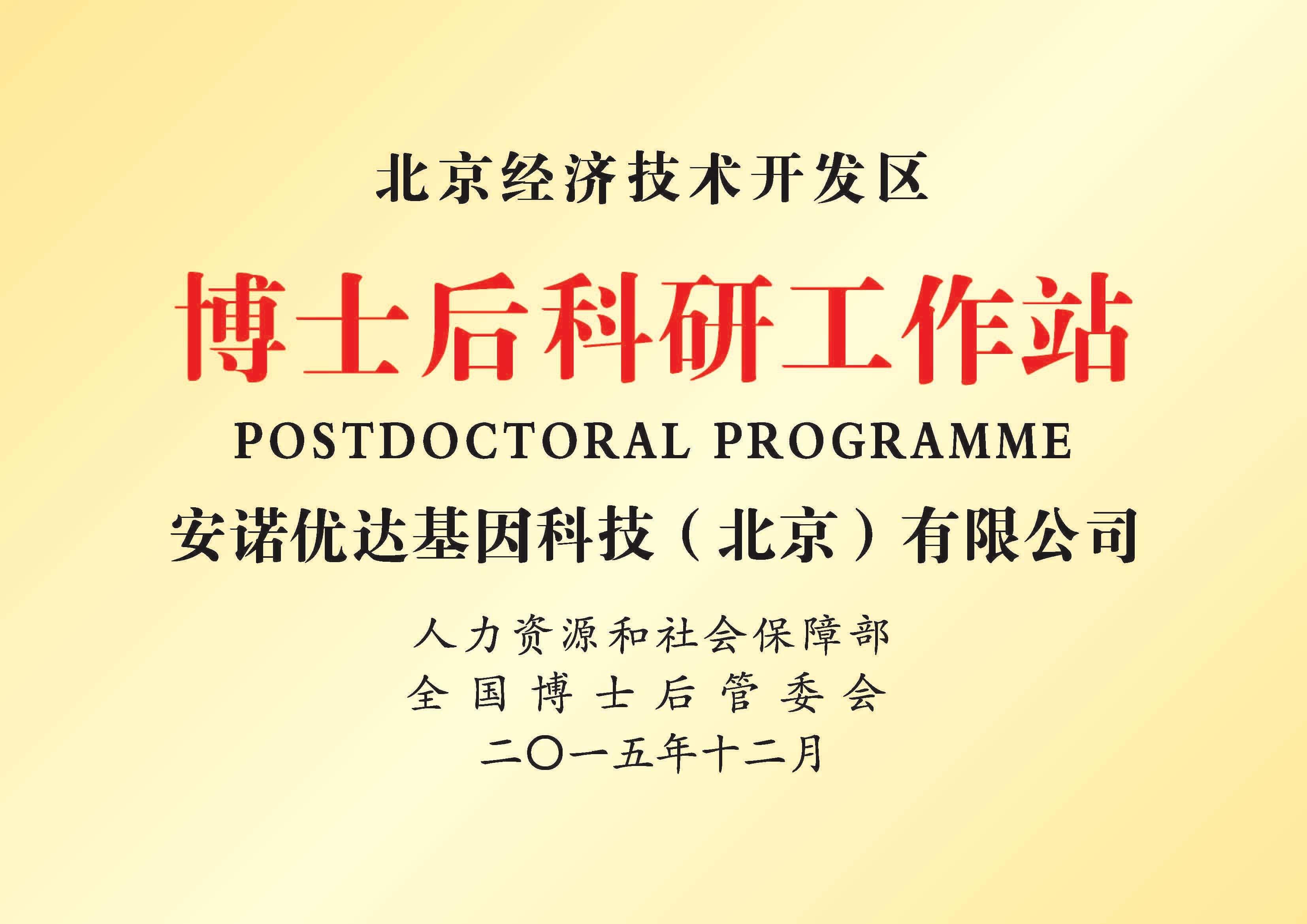 北京经济技术开发区

博士后科研工作站

POSTDOCTORAL PROGRAMME

安诺优达基因科技（北京）有限公司

人力资源和社会保障部
全国博士后管委会
二〇一五年十二月